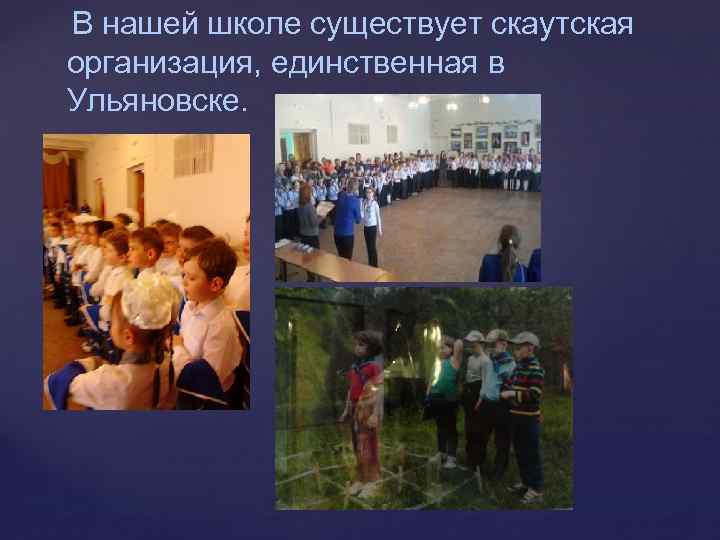 В нашей школе существует скаутская организация, единственная в Ульяновске.